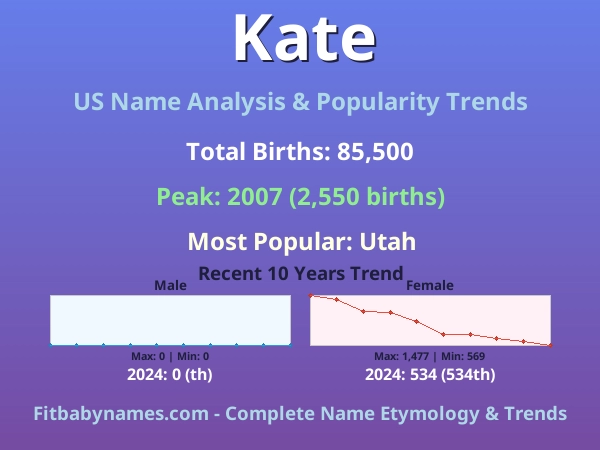 Kate

US Name Analysis & Popularity Trends

Total Births: 85,500

Peak: 2007 (2,550 births)

Most Popular: Utah

Recent 10 Years Trend

Male

Max: 0 | Min: 0

2024: 0 (th)

Female

Max: 1,477 | Min: 569

2024: 534 (534th)

Fitbabynames.com - Complete Name Etymology & Trends